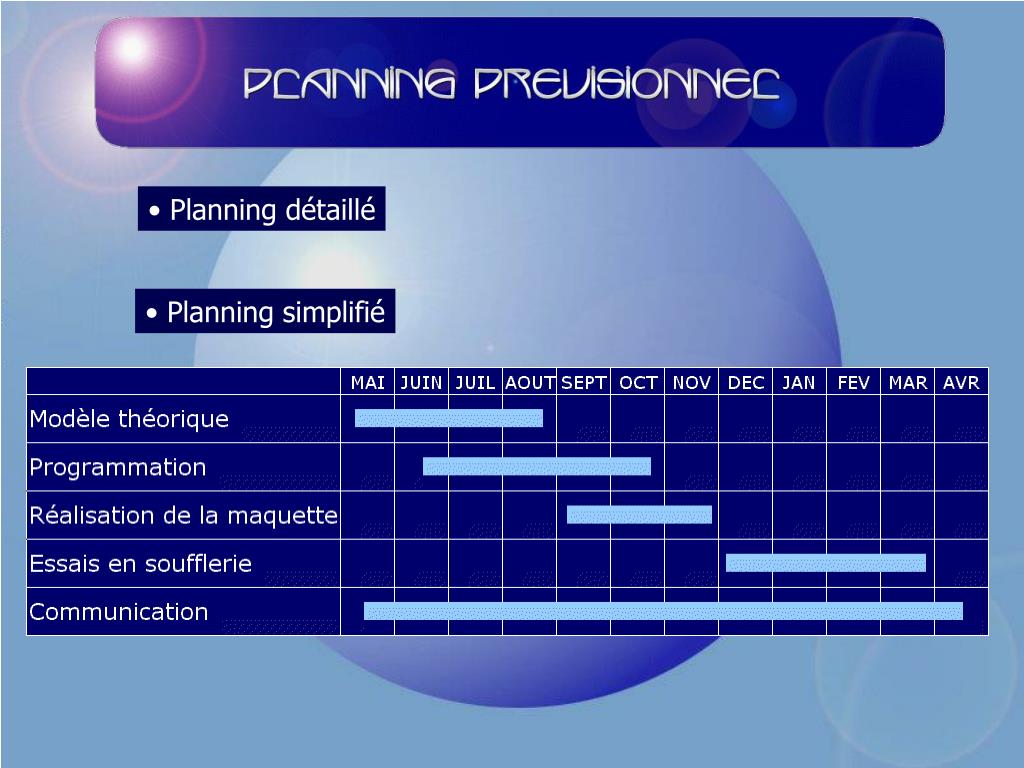 PLANNING PREVISIONNEL

• Planning détaillé

• Planning simplifié

| | MAI | JUIN | JUIL | AOUT | SEPT | OCT | NOV | DEC | JAN | FEV | MAR | AVR |
|---|---|---|---|---|---|---|---|---|---|---|---|---|
| Modèle théorique | | | | | | | | | | | | |
| Programmation | | | | | | | | | | | | |
| Réalisation de la maquette | | | | | | | | | | | | |
| Essais en soufflerie | | | | | | | | | | | | |
| Communication | | | | | | | | | | | | |